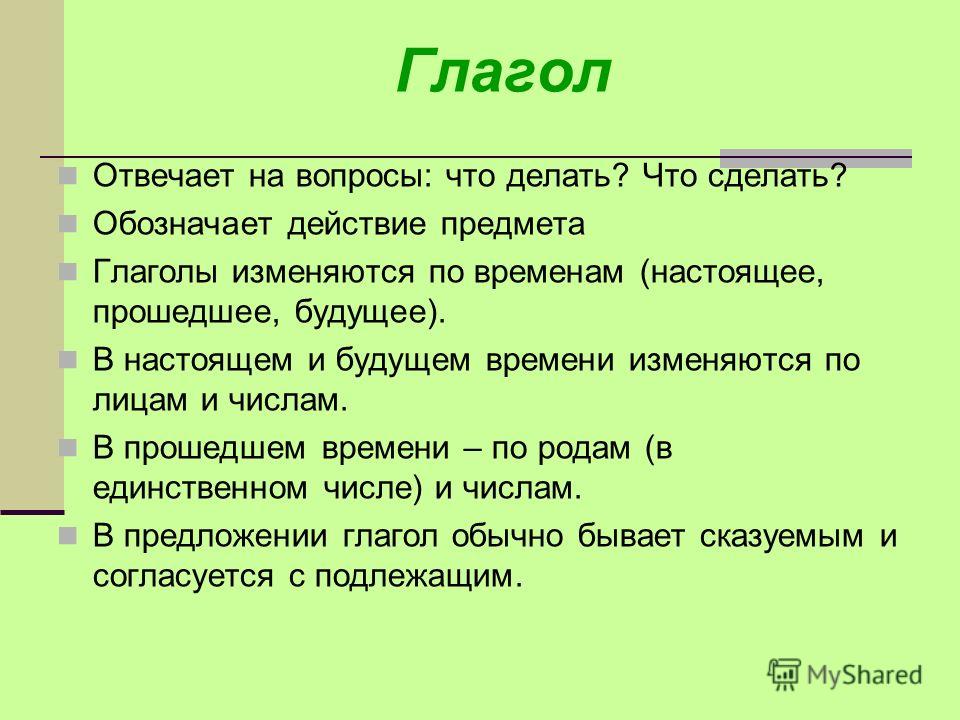 Глагол

Отвечает на вопросы: что делать? Что сделать?

Обозначает действие предмета

Глаголы изменяются по временам (настоящее, прошедшее, будущее).

В настоящем и будущем времени изменяются по лицам и числам.

В прошедшем времени – по родам (в единственном числе) и числам.

В предложении глагол обычно бывает сказуемым и согласуется с подлежащим.

MyShared